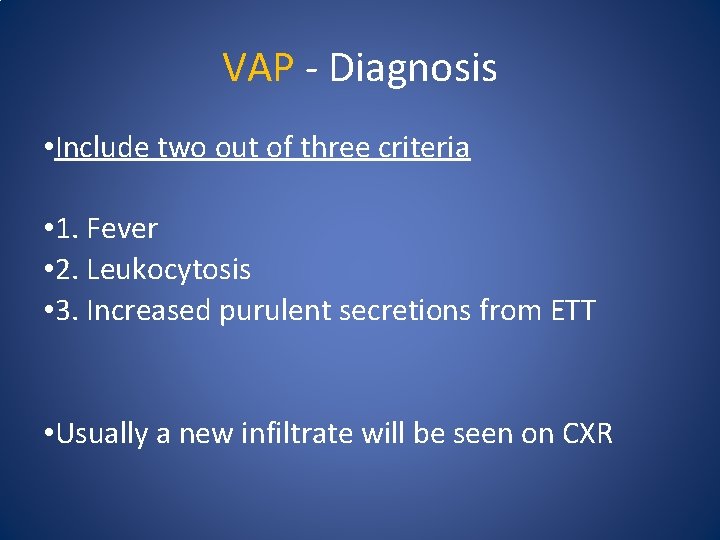 VAP - Diagnosis

•Include two out of three criteria

•1. Fever
•2. Leukocytosis
•3. Increased purulent secretions from ETT

•Usually a new infiltrate will be seen on CXR